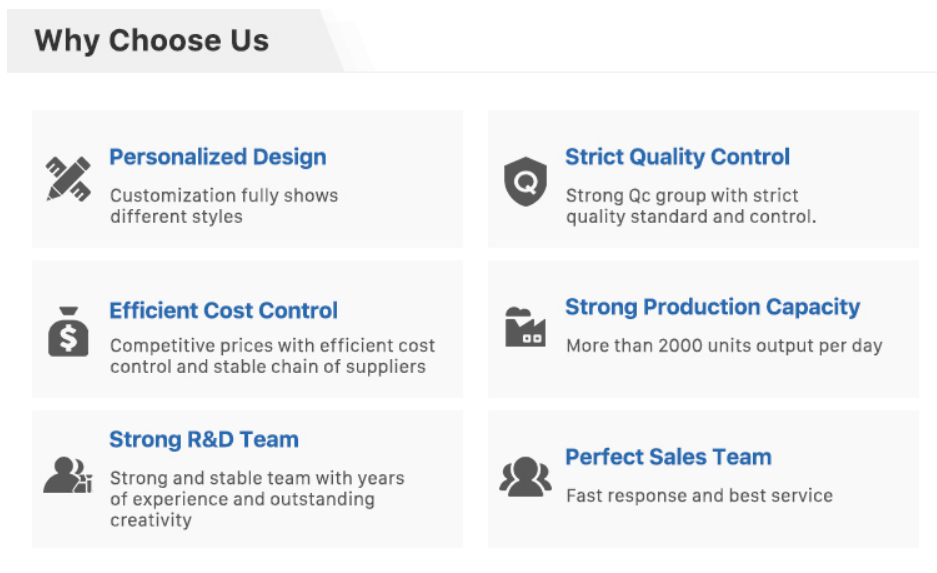 Why Choose Us

Personalized Design

Customization fully shows different styles

Strict Quality Control

Strong Qc group with strict quality standard and control.

Efficient Cost Control

Competitive prices with efficient cost control and stable chain of suppliers

Strong Production Capacity

More than 2000 units output per day

Strong R&D Team

Strong and stable team with years of experience and outstanding creativity

Perfect Sales Team

Fast response and best service